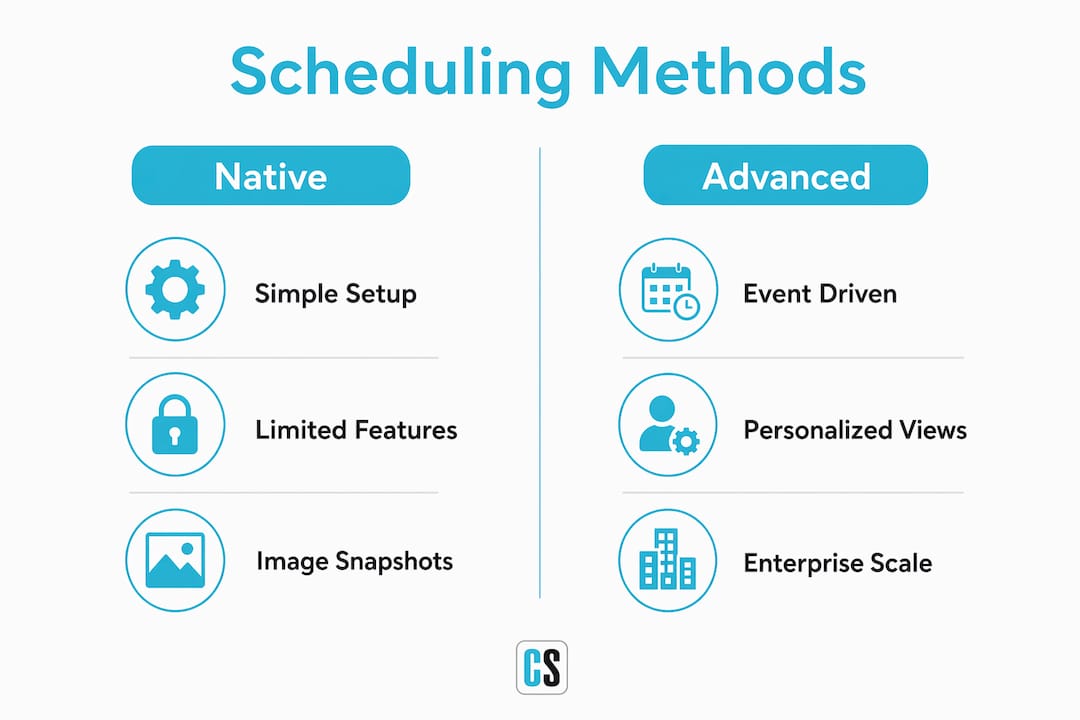 Scheduling Methods

Native

Simple Setup

Limited Features

Image Snapshots

Advanced

Event Driven

Personalized Views

Enterprise Scale

CS